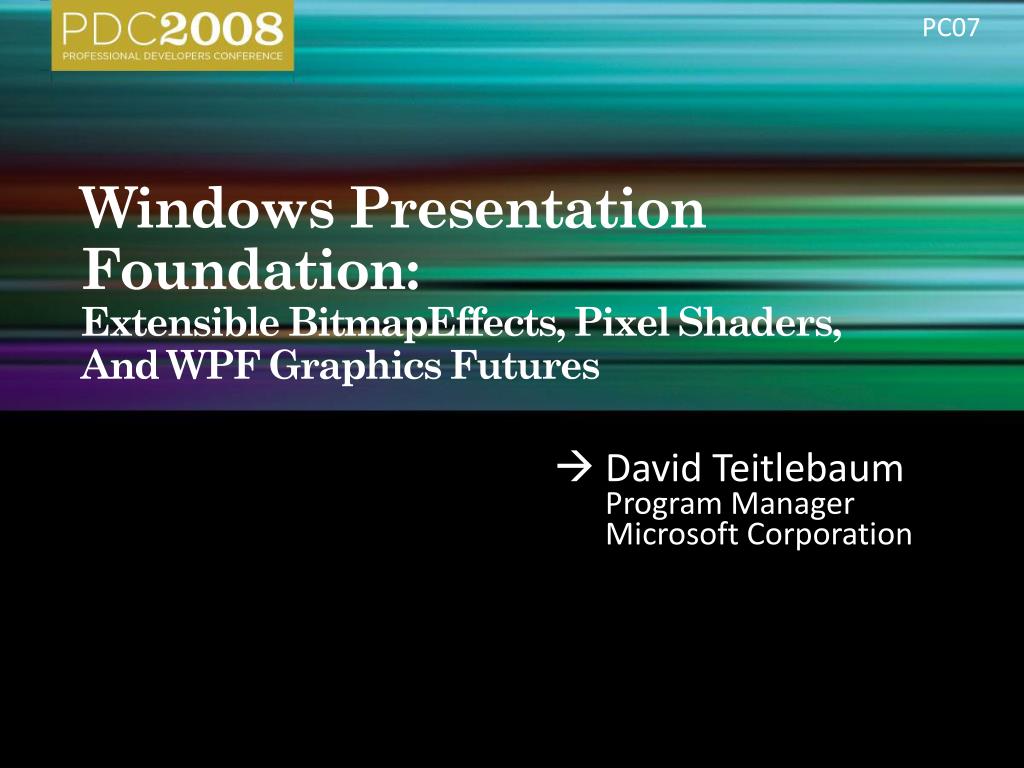 PDC2008
PROFESSIONAL DEVELOPERS CONFERENCE

PC07

Windows Presentation Foundation:
Extensible BitmapEffects, Pixel Shaders, And WPF Graphics Futures

→ David Teitlebaum
Program Manager
Microsoft Corporation